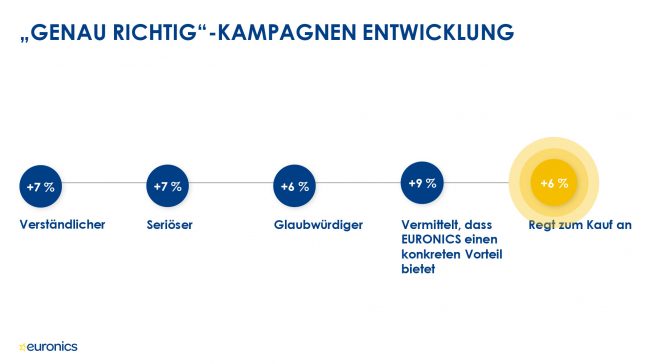 „GENAU RICHTIG“-KAMPAGNEN ENTWICKLUNG

+7 %
Verständlicher

+7 %
Seriöser

+6 %
Glaubwürdiger

+9 %
Vermittelt, dass EURONICS einen konkreten Vorteil bietet

+6 %
Regt zum Kauf an

euronics